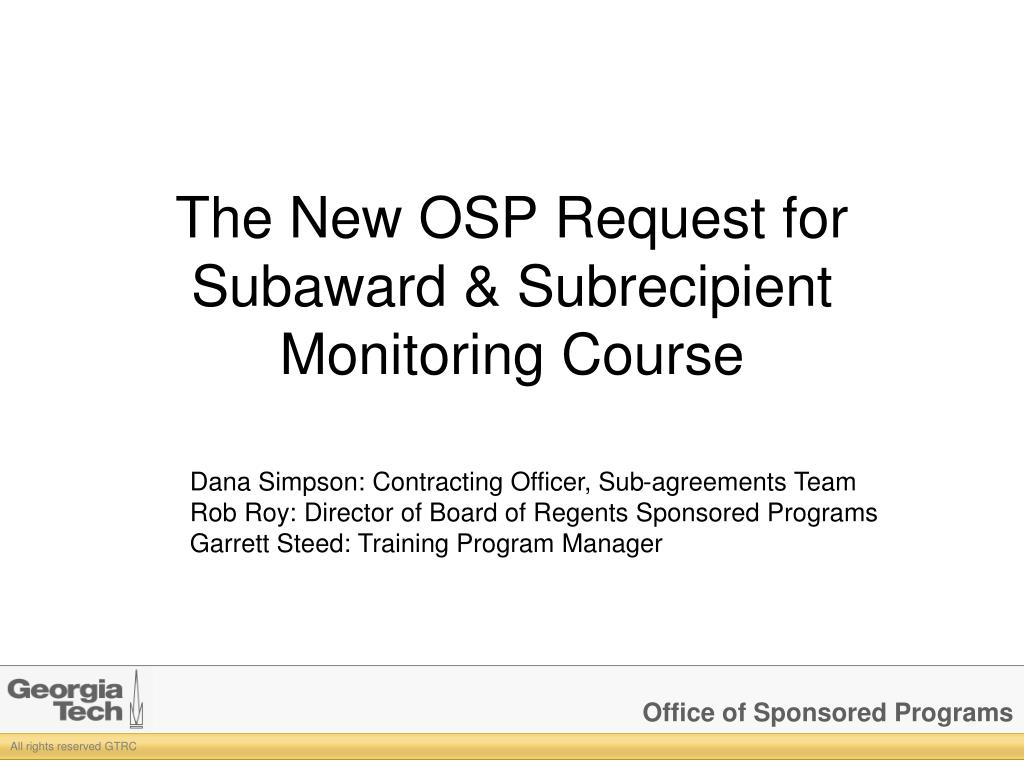 The New OSP Request for Subaward & Subrecipient Monitoring Course

Dana Simpson: Contracting Officer, Sub-agreements Team
Rob Roy: Director of Board of Regents Sponsored Programs
Garrett Steed: Training Program Manager

Georgia Tech

Office of Sponsored Programs

All rights reserved GTRC